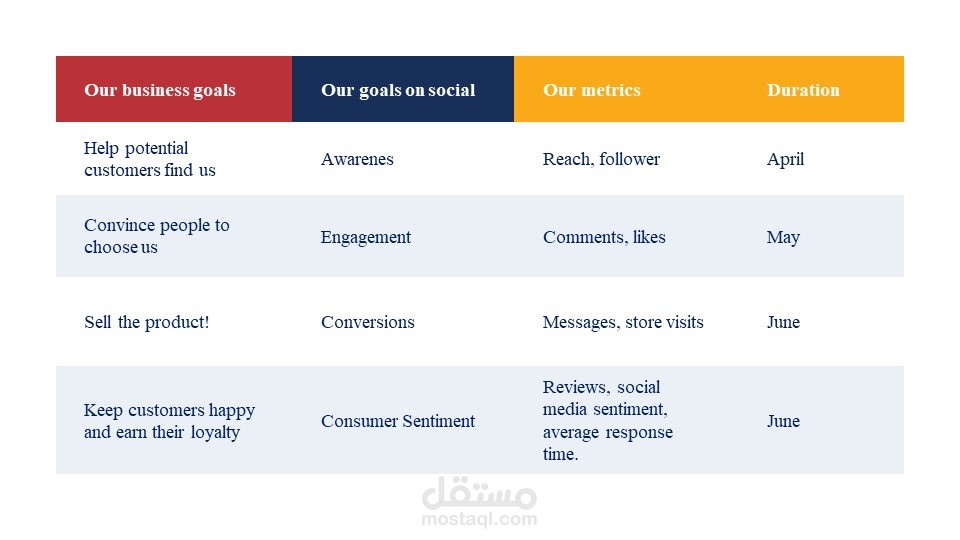 | Our business goals | Our goals on social | Our metrics | Duration |
|---|---|---|---|
| Help potential customers find us | Awarenes | Reach, follower | April |
| Convince people to choose us | Engagement | Comments, likes | May |
| Sell the product! | Conversions | Messages, store visits | June |
| Keep customers happy and earn their loyalty | Consumer Sentiment | Reviews, social media sentiment, average response time. | June |

مستقل
mostaql.com